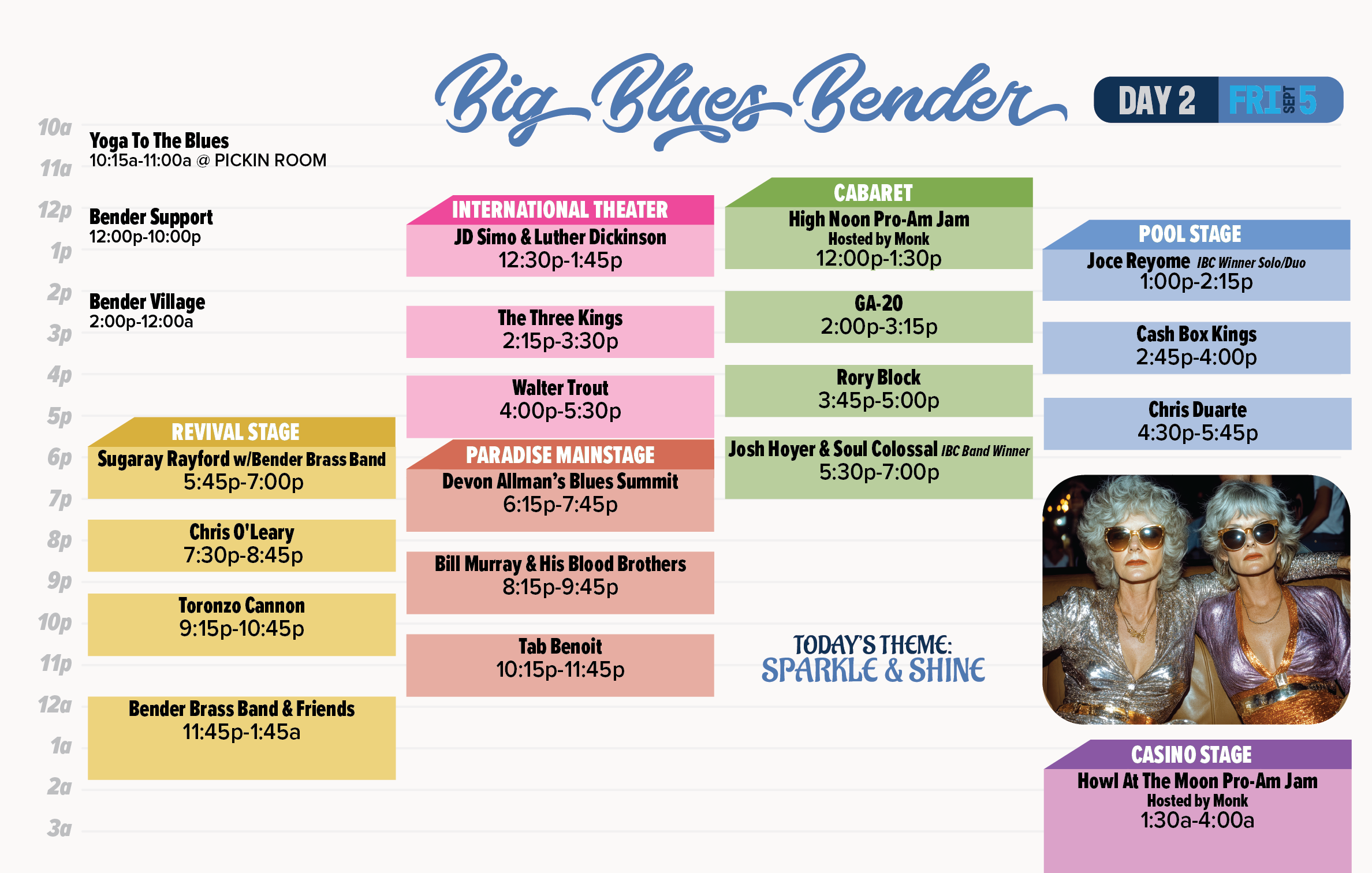 Big Blues Bender

DAY 2 FRI SEPT 5

10a
11a
12p
1p
2p
3p
4p
5p
6p
7p
8p
9p
10p
11p
12a
1a
2a
3a

Yoga To The Blues
10:15a-11:00a @ PICKIN ROOM

Bender Support
12:00p-10:00p

Bender Village
2:00p-12:00a

REVIVAL STAGE
Sugaray Rayford w/Bender Brass Band
5:45p-7:00p

Chris O'Leary
7:30p-8:45p

Toronzo Cannon
9:15p-10:45p

Bender Brass Band & Friends
11:45p-1:45a

INTERNATIONAL THEATER
JD Simo & Luther Dickinson
12:30p-1:45p

The Three Kings
2:15p-3:30p

Walter Trout
4:00p-5:30p

PARADISE MAINSTAGE
Devon Allman's Blues Summit
6:15p-7:45p

Bill Murray & His Blood Brothers
8:15p-9:45p

Tab Benoit
10:15p-11:45p

CABARET
High Noon Pro-Am Jam
Hosted by Monk
12:00p-1:30p

GA-20
2:00p-3:15p

Rory Block
3:45p-5:00p

Josh Hoyer & Soul Colossal IBC Band Winner
5:30p-7:00p

TODAY'S THEME:
SPARKLE & SHINE

POOL STAGE
Joce Reyome IBC Winner Solo/Duo
1:00p-2:15p

Cash Box Kings
2:45p-4:00p

Chris Duarte
4:30p-5:45p

CASINO STAGE
Howl At The Moon Pro-Am Jam
Hosted by Monk
1:30a-4:00a